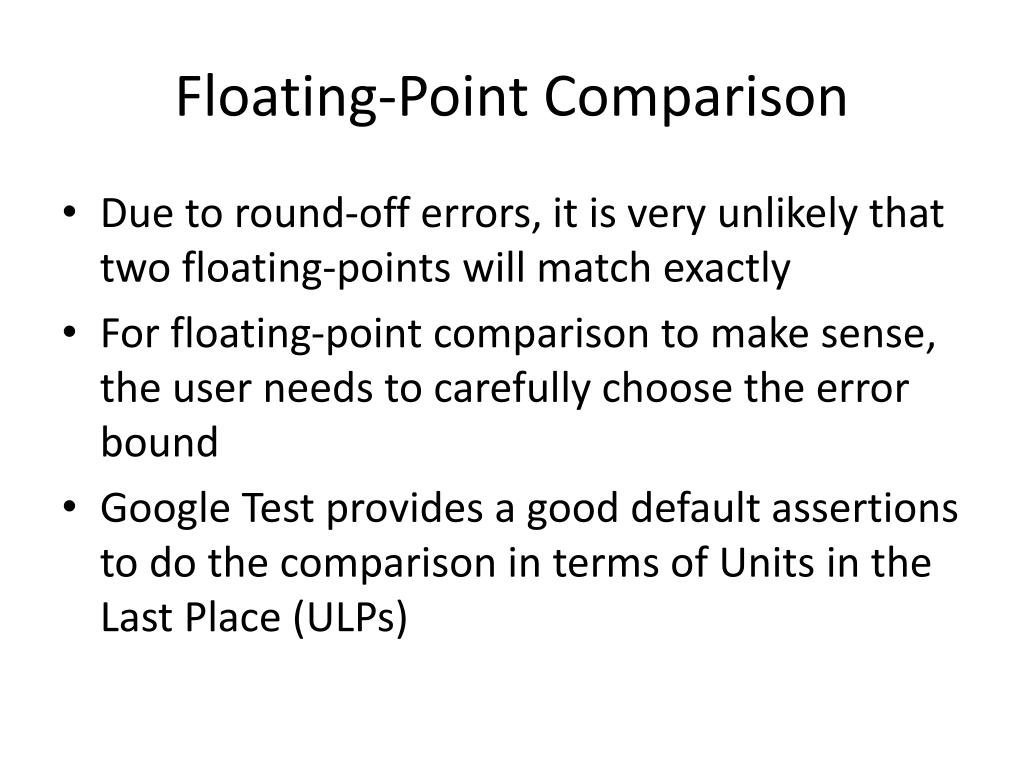 Floating-Point Comparison

• Due to round-off errors, it is very unlikely that two floating-points will match exactly

• For floating-point comparison to make sense, the user needs to carefully choose the error bound

• Google Test provides a good default assertions to do the comparison in terms of Units in the Last Place (ULPs)